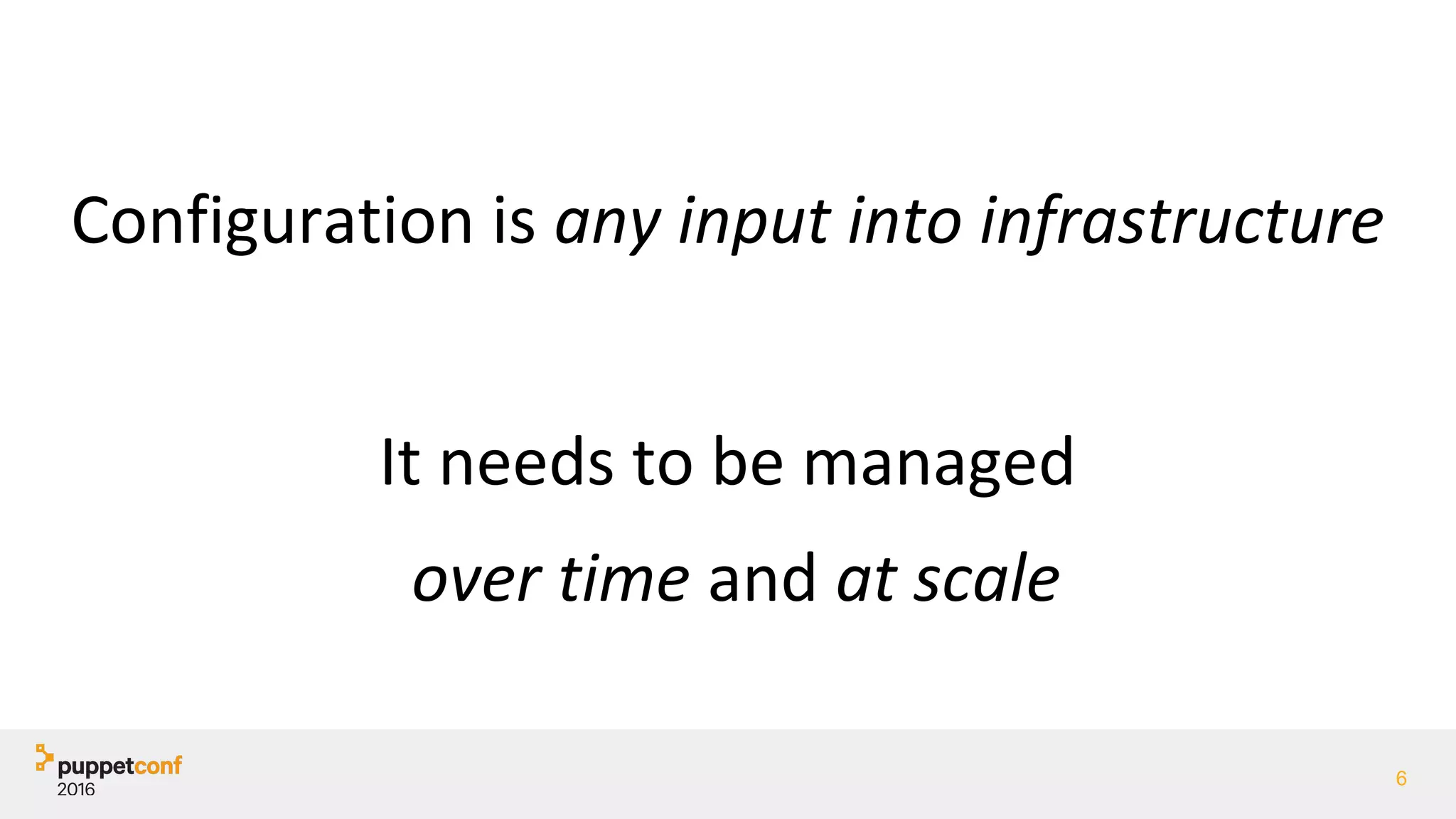 Configuration is any input into infrastructure

It needs to be managed

over time and at scale

puppetconf 2016

6